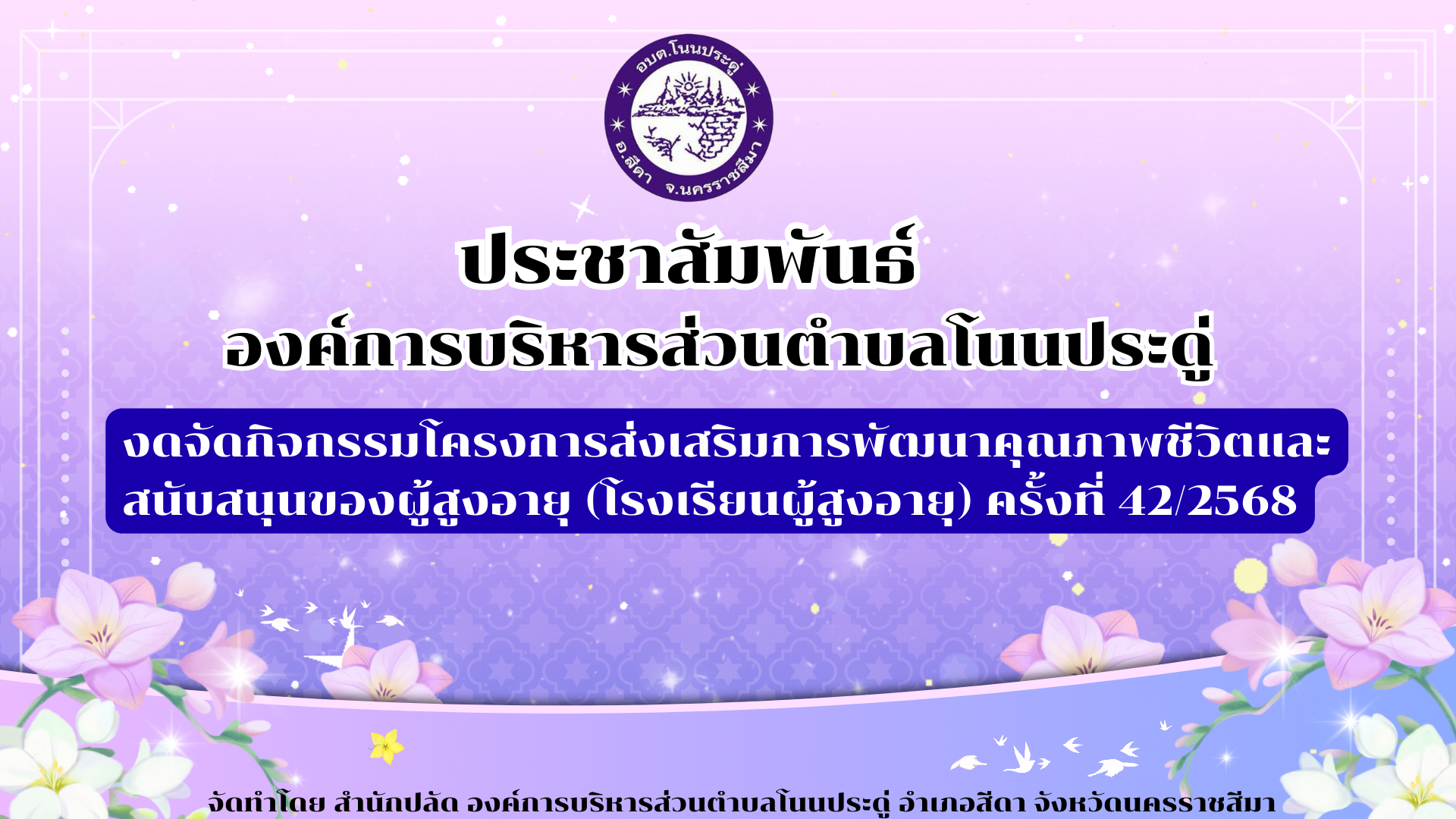 อบต.โนนประดู่
อ.สีดา จ.นครราชสีมา

ประชาสัมพันธ์
องค์การบริหารส่วนตำบลโนนประดู่

งดจัดกิจกรรมโครงการส่งเสริมการพัฒนาคุณภาพชีวิตและสนับสนุนของผู้สูงอายุ (โรงเรียนผู้สูงอายุ) ครั้งที่ 42/2568

จัดทำโดย สำนักปลัด องค์การบริหารส่วนตำบลโนนประดู่ อำเภอสีดา จังหวัดนครราชสีมา